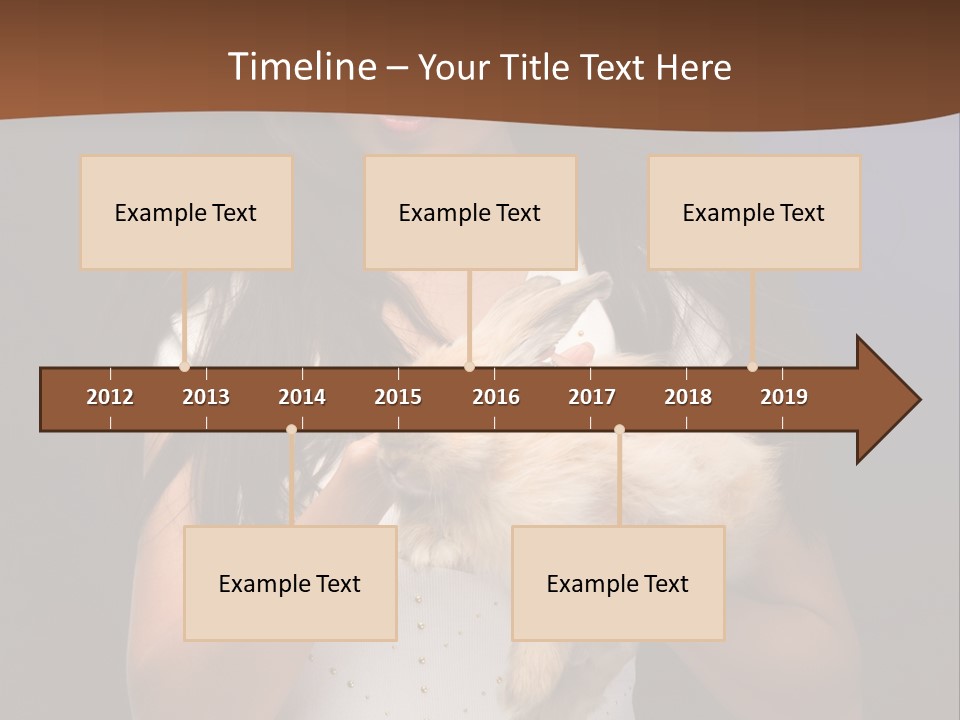 Timeline – Your Title Text Here

Example Text

Example Text

Example Text

2012 2013 2014 2015 2016 2017 2018 2019

Example Text

Example Text